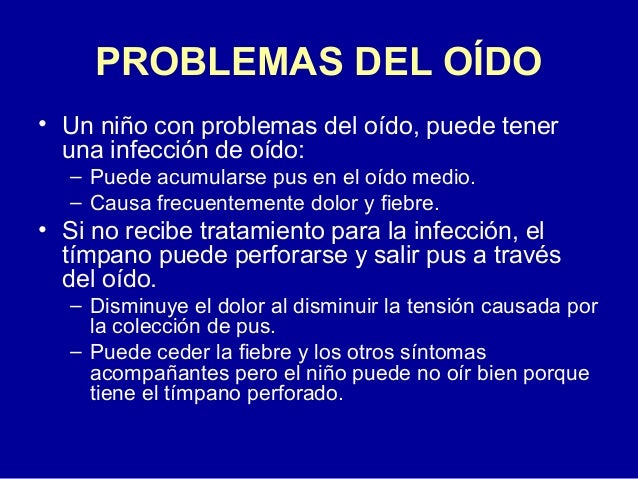 PROBLEMAS DEL OÍDO

• Un niño con problemas del oído, puede tener una infección de oído:
– Puede acumularse pus en el oído medio.
– Causa frecuentemente dolor y fiebre.

• Si no recibe tratamiento para la infección, el tímpano puede perforarse y salir pus a través del oído.
– Disminuye el dolor al disminuir la tensión causada por la colección de pus.
– Puede ceder la fiebre y los otros síntomas acompañantes pero el niño puede no oír bien porque tiene el tímpano perforado.